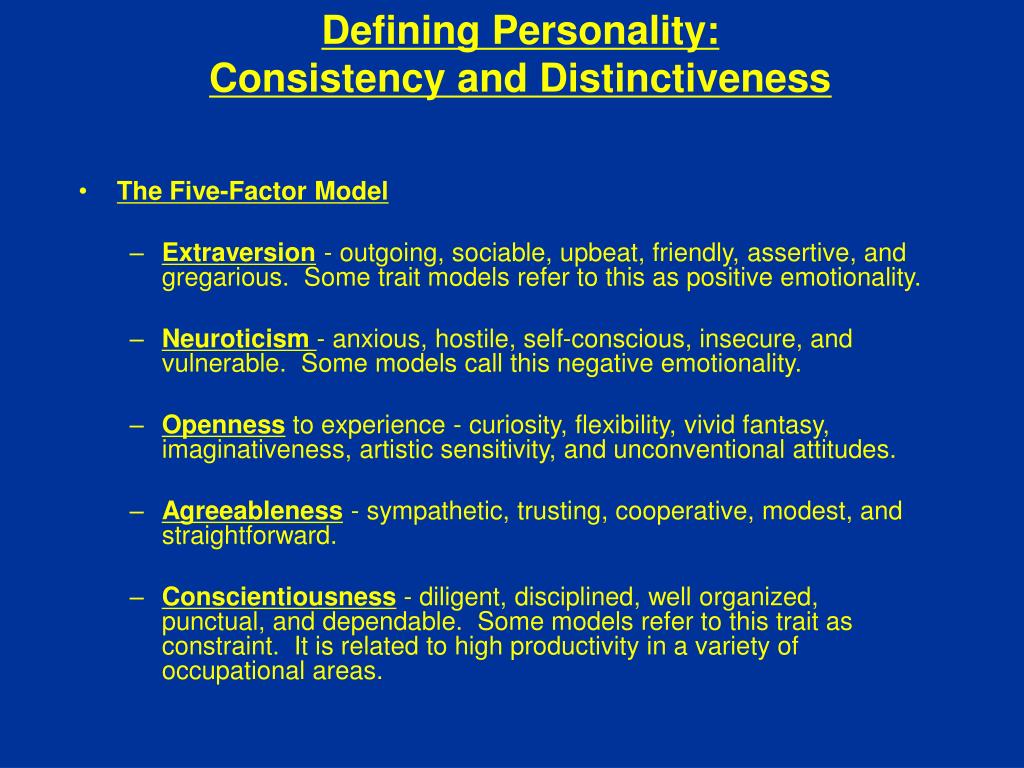 Defining Personality:
Consistency and Distinctiveness

• The Five-Factor Model

– Extraversion - outgoing, sociable, upbeat, friendly, assertive, and gregarious. Some trait models refer to this as positive emotionality.

– Neuroticism - anxious, hostile, self-conscious, insecure, and vulnerable. Some models call this negative emotionality.

– Openness to experience - curiosity, flexibility, vivid fantasy, imaginativeness, artistic sensitivity, and unconventional attitudes.

– Agreeableness - sympathetic, trusting, cooperative, modest, and straightforward.

– Conscientiousness - diligent, disciplined, well organized, punctual, and dependable. Some models refer to this trait as constraint. It is related to high productivity in a variety of occupational areas.